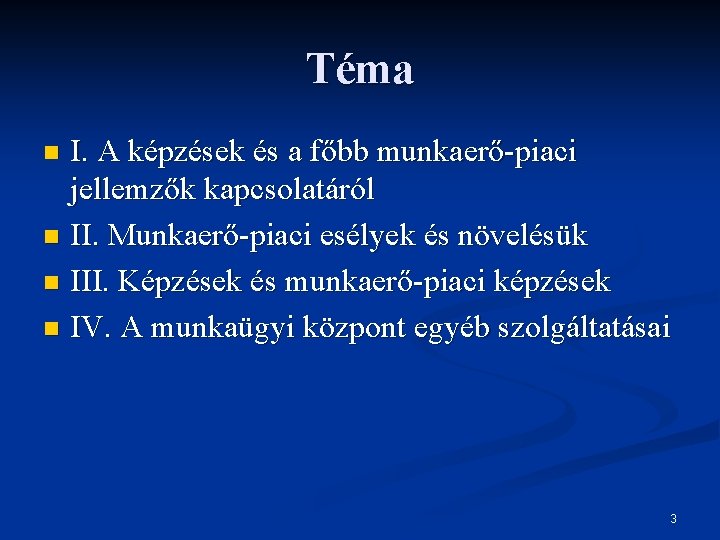 Téma

I. A képzések és a főbb munkaerő-piaci jellemzők kapcsolatáról
II. Munkaerő-piaci esélyek és növelésük
III. Képzések és munkaerő-piaci képzések
IV. A munkaügyi központ egyéb szolgáltatásai

3